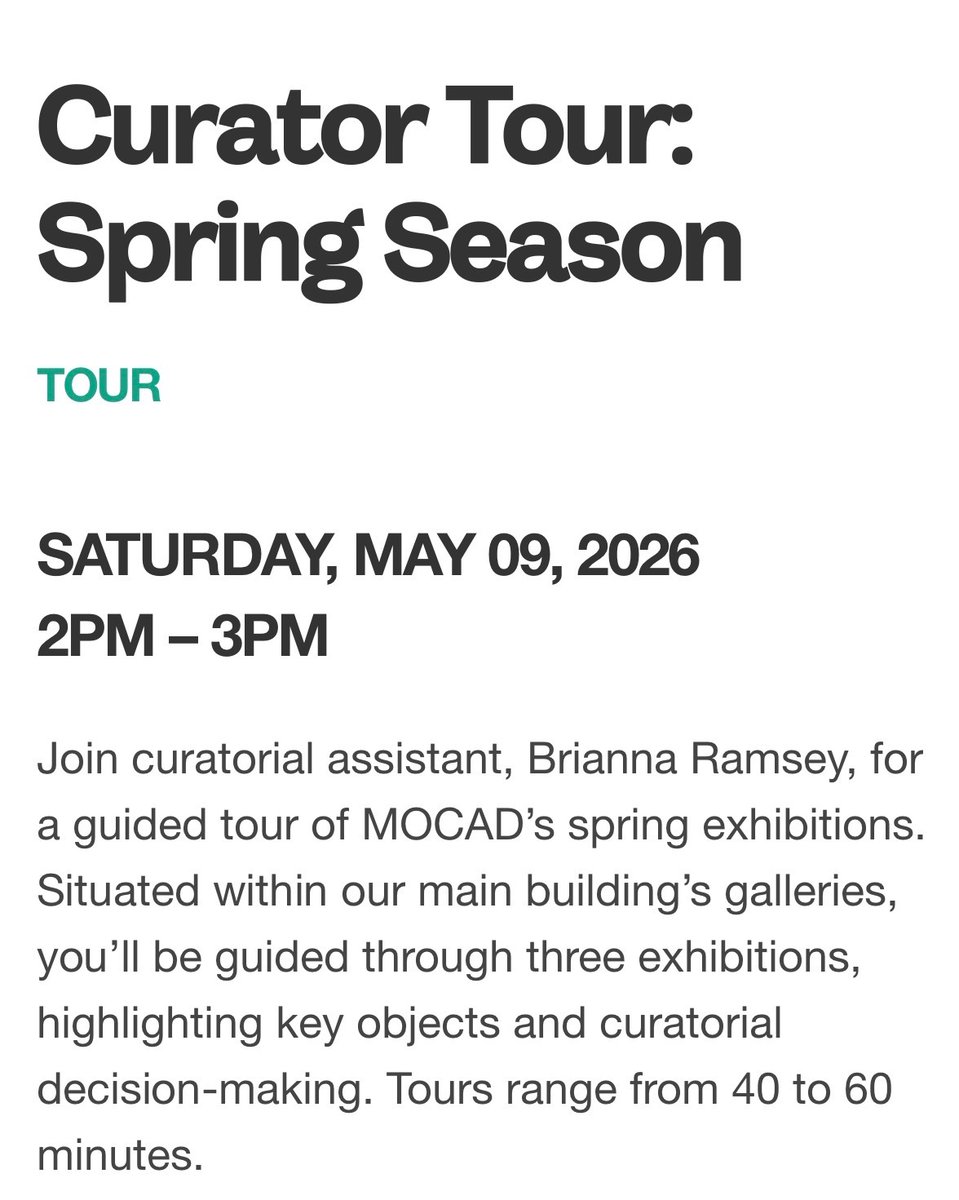 Curator Tour: Spring Season

TOUR

SATURDAY, MAY 09, 2026
2PM – 3PM

Join curatorial assistant, Brianna Ramsey, for a guided tour of MOCAD's spring exhibitions. Situated within our main building's galleries, you'll be guided through three exhibitions, highlighting key objects and curatorial decision-making. Tours range from 40 to 60 minutes.